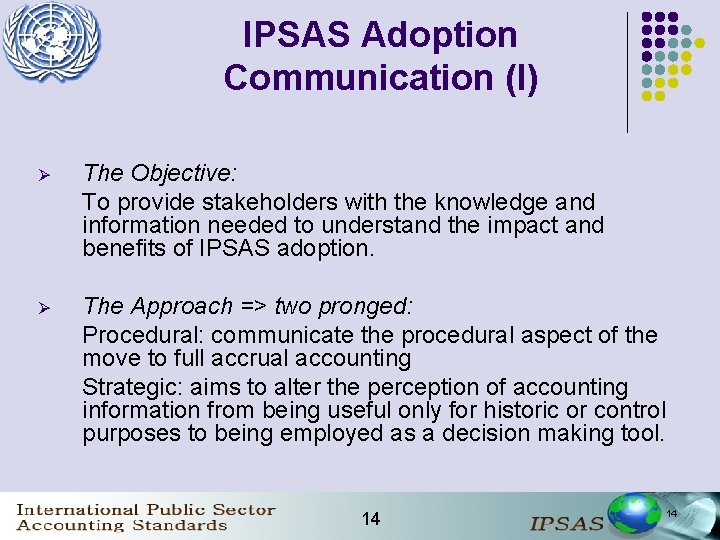 IPSAS Adoption Communication (I)

➢ The Objective:

To provide stakeholders with the knowledge and information needed to understand the impact and benefits of IPSAS adoption.

➢ The Approach => two pronged:

Procedural: communicate the procedural aspect of the move to full accrual accounting

Strategic: aims to alter the perception of accounting information from being useful only for historic or control purposes to being employed as a decision making tool.

International Public Sector Accounting Standards

14

IPSAS

14